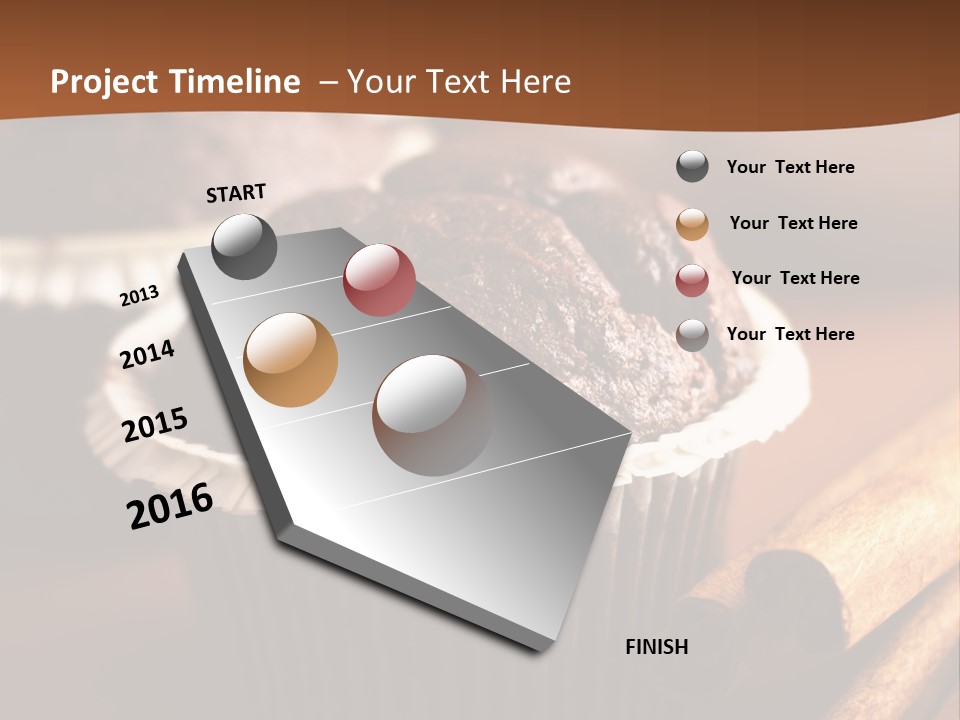 Project Timeline – Your Text Here

START

2013

2014

2015

2016

FINISH

Your Text Here

Your Text Here

Your Text Here

Your Text Here